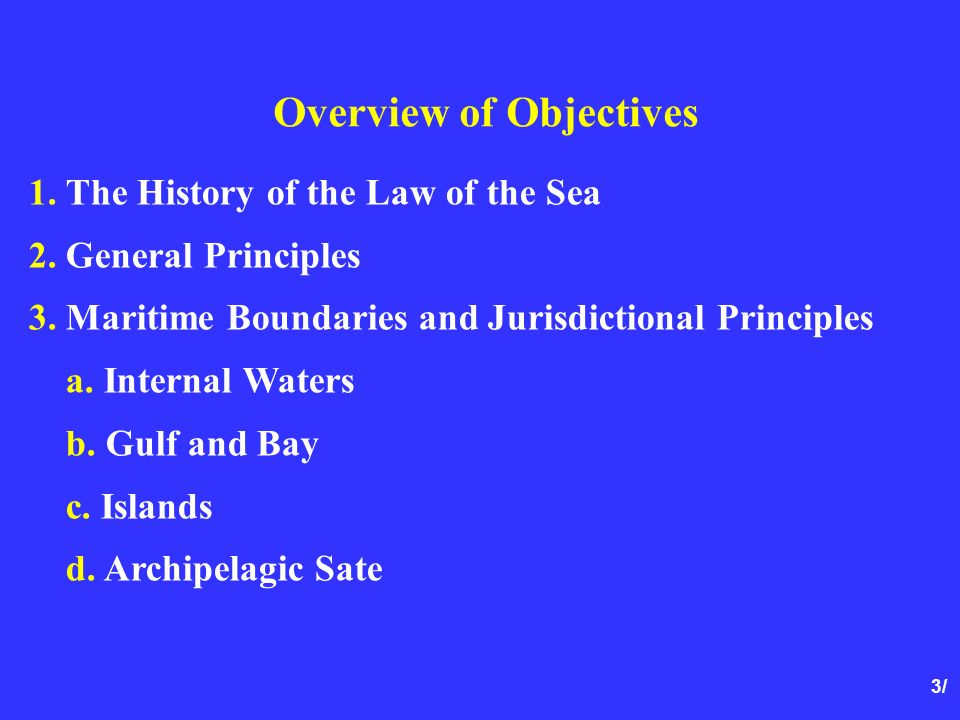 Overview of Objectives

1. The History of the Law of the Sea

2. General Principles

3. Maritime Boundaries and Jurisdictional Principles

a. Internal Waters

b. Gulf and Bay

c. Islands

d. Archipelagic Sate

3/